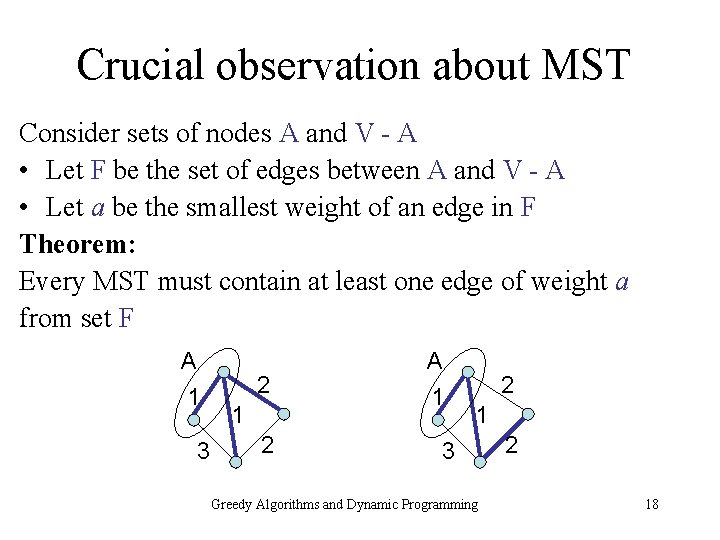 Crucial observation about MST

Consider sets of nodes A and V - A

• Let F be the set of edges between A and V - A
• Let $a$ be the smallest weight of an edge in F

**Theorem:**
Every MST must contain at least one edge of weight $a$ from set F

A
1
2
1
3
2

A
1
2
1
3
2

Greedy Algorithms and Dynamic Programming

18